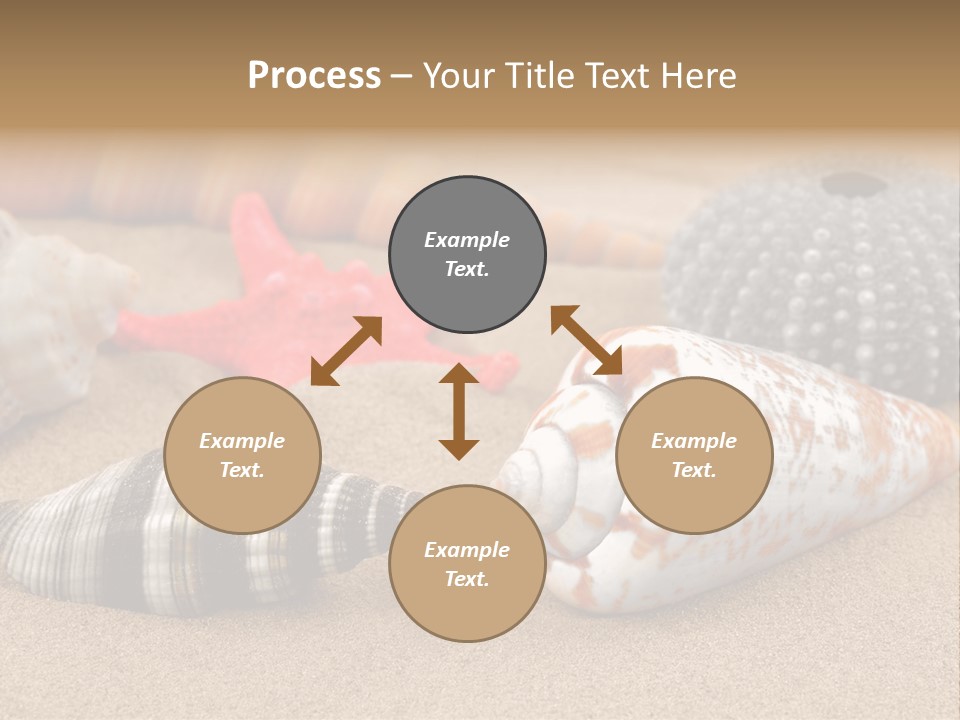 Process – Your Title Text Here

Example Text.

Example Text.

Example Text.

Example Text.